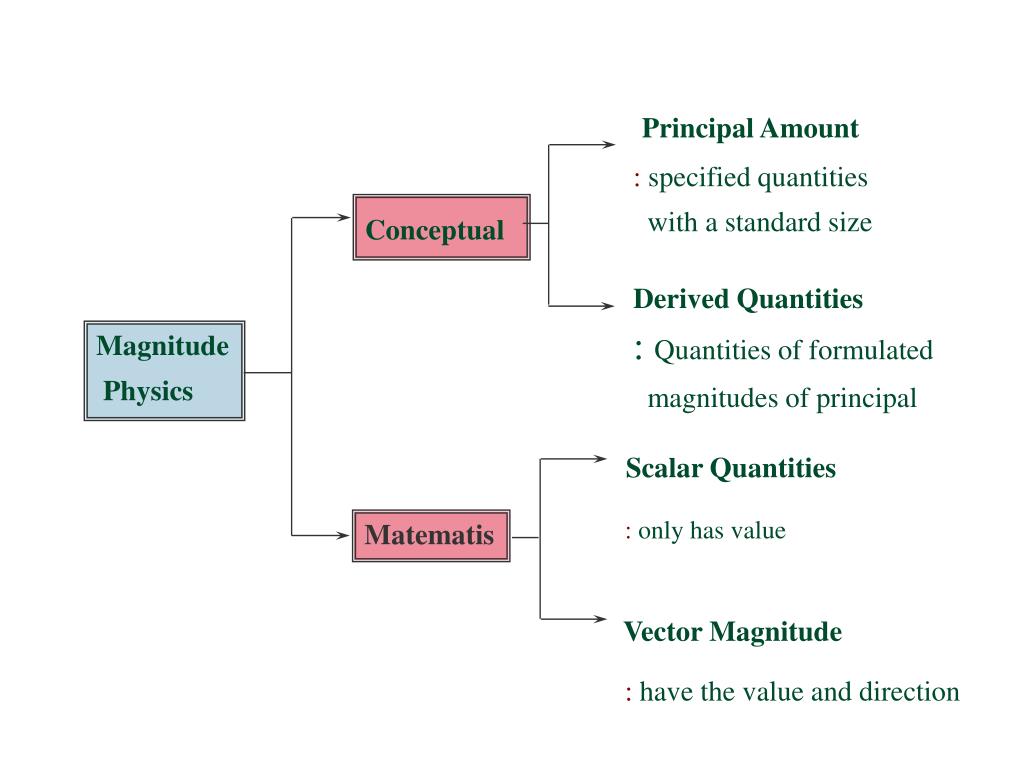 Magnitude Physics

Conceptual

Principal Amount
: specified quantities with a standard size

Derived Quantities
: Quantities of formulated magnitudes of principal

Matematis

Scalar Quantities
: only has value

Vector Magnitude
: have the value and direction